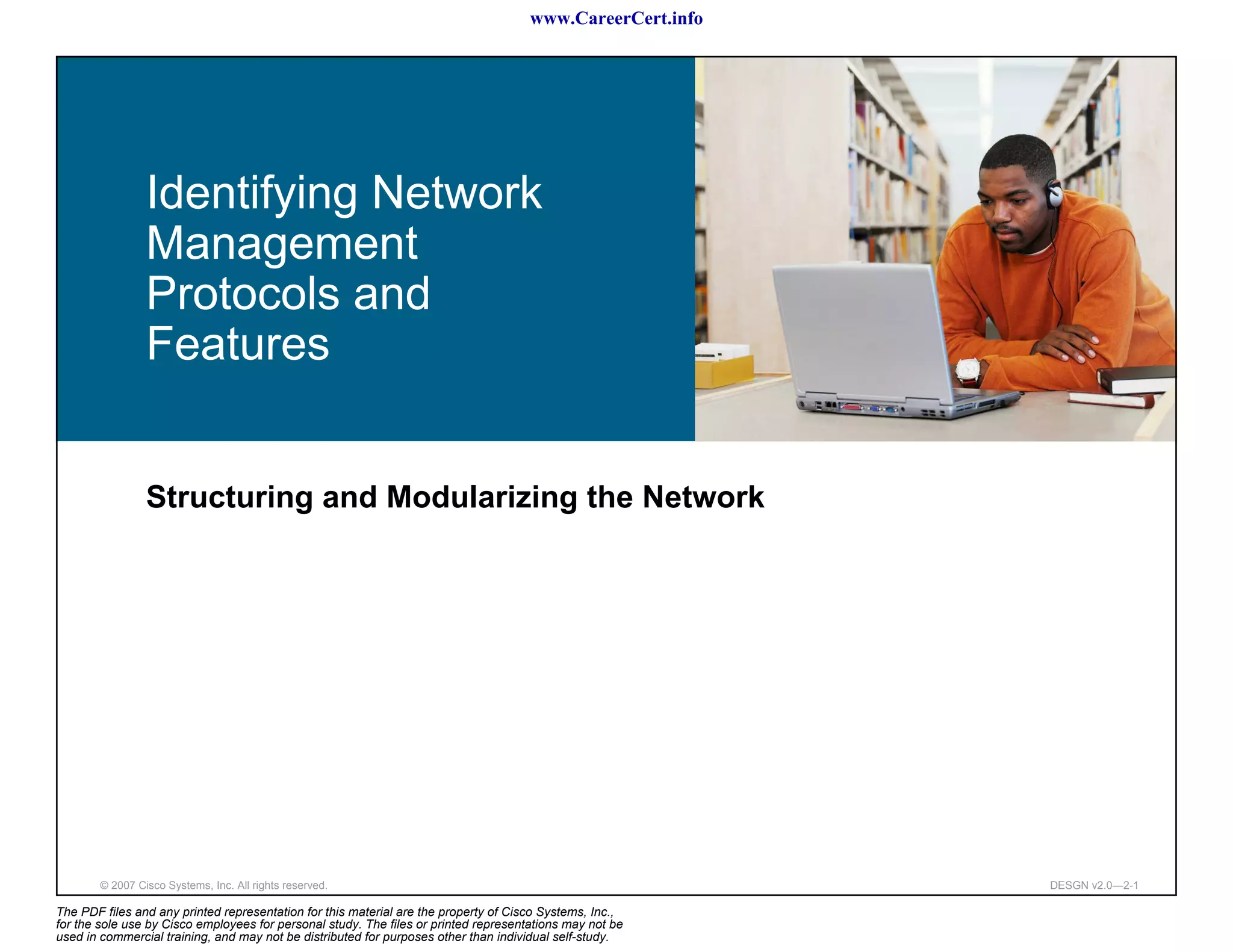 www.CareerCert.info

Identifying Network Management Protocols and Features

Structuring and Modularizing the Network

© 2007 Cisco Systems, Inc. All rights reserved.

DESGN v2.0—2-1

The PDF files and any printed representation for this material are the property of Cisco Systems, Inc., for the sole use by Cisco employees for personal study. The files or printed representations may not be used in commercial training, and may not be distributed for purposes other than individual self-study.